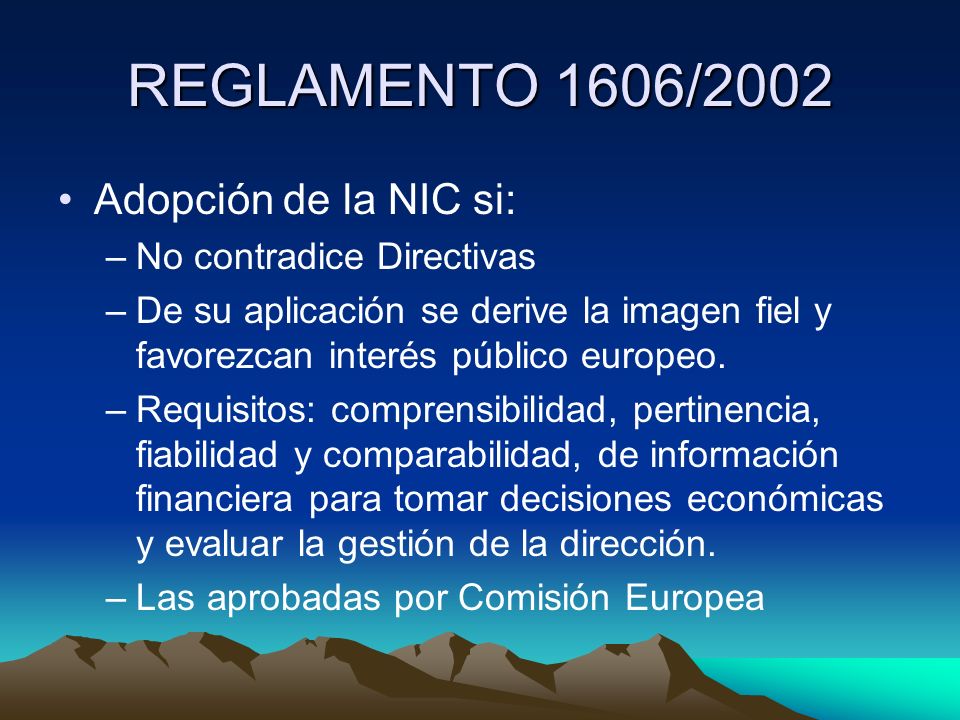 REGLAMENTO 1606/2002

• Adopción de la NIC si:
– No contradice Directivas
– De su aplicación se derive la imagen fiel y favorezcan interés público europeo.
– Requisitos: comprensibilidad, pertinencia, fiabilidad y comparabilidad, de información financiera para tomar decisiones económicas y evaluar la gestión de la dirección.
– Las aprobadas por Comisión Europea